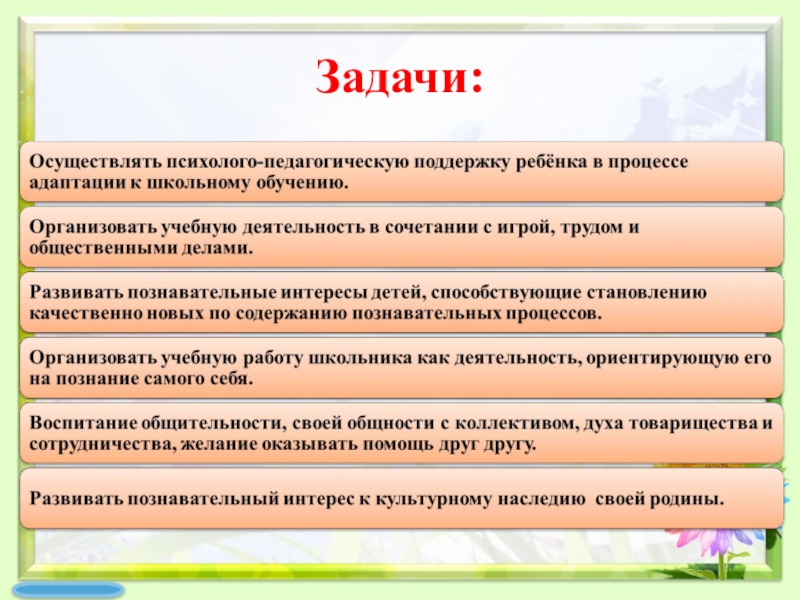 Задачи:

Осуществлять психолого-педагогическую поддержку ребёнка в процессе адаптации к школьному обучению.

Организовать учебную деятельность в сочетании с игрой, трудом и общественными делами.

Развивать познавательные интересы детей, способствующие становлению качественно новых по содержанию познавательных процессов.

Организовать учебную работу школьника как деятельность, ориентирующую его на познание самого себя.

Воспитание общительности, своей общности с коллективом, духа товарищества и сотрудничества, желание оказывать помощь друг другу.

Развивать познавательный интерес к культурному наследию своей родины.